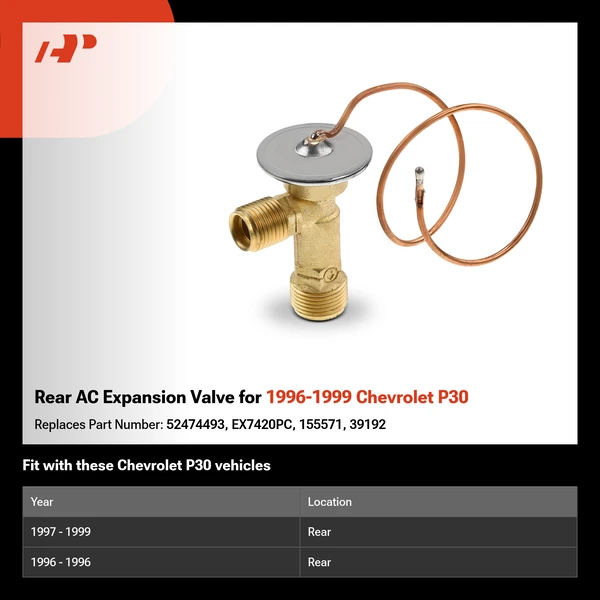 Rear AC Expansion Valve for 1996-1999 Chevrolet P30

Replaces Part Number: 52474493, EX7420PC, 155571, 39192

Fit with these Chevrolet P30 vehicles

| Year | Location |
|---|---|
| 1997 - 1999 | Rear |
| 1996 - 1996 | Rear |